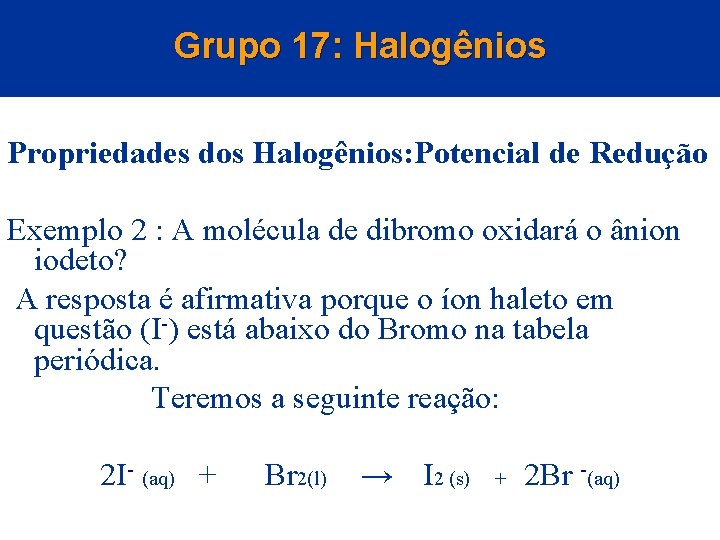 Grupo 17: Halogênios

Propriedades dos Halogênios:Potencial de Redução

Exemplo 2 : A molécula de dibromo oxidará o ânion iodeto?

A resposta é afirmativa porque o íon haleto em questão ($I^-$) está abaixo do Bromo na tabela periódica.

Teremos a seguinte reação:

$2I^-_{(aq)} + Br_{2(l)} \rightarrow I_{2(s)} + 2Br^-_{(aq)}$